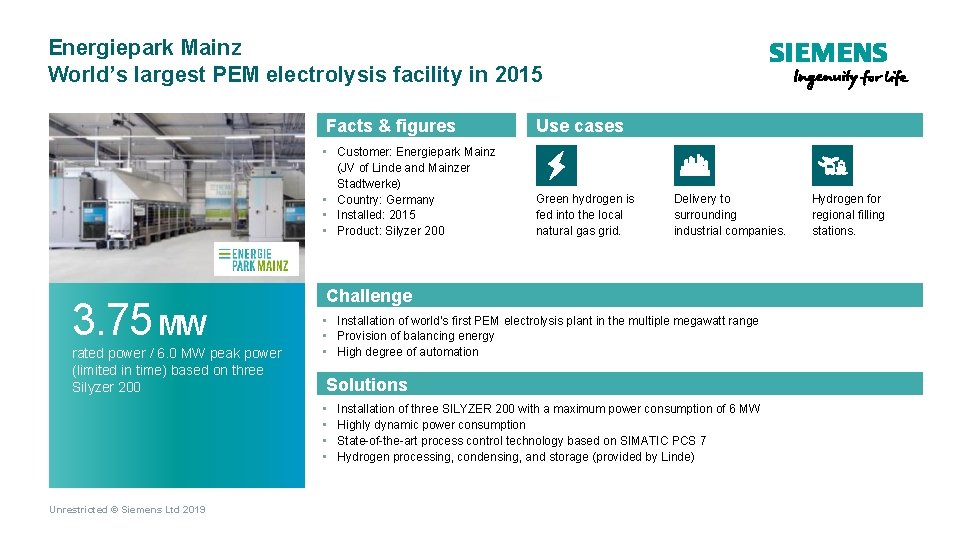 Energiepark Mainz
World's largest PEM electrolysis facility in 2015

SIEMENS
Ingenuity for life

ENERGIE PARK MAINZ

3.75 MW
rated power / 6.0 MW peak power (limited in time) based on three Silyzer 200

Facts & figures
• Customer: Energiepark Mainz (JV of Linde and Mainzer Stadtwerke)
• Country: Germany
• Installed: 2015
• Product: Silyzer 200

Use cases
Green hydrogen is fed into the local natural gas grid.
Delivery to surrounding industrial companies.
Hydrogen for regional filling stations.

Challenge
• Installation of world's first PEM electrolysis plant in the multiple megawatt range
• Provision of balancing energy
• High degree of automation

Solutions
• Installation of three SILYZER 200 with a maximum power consumption of 6 MW
• Highly dynamic power consumption
• State-of-the-art process control technology based on SIMATIC PCS 7
• Hydrogen processing, condensing, and storage (provided by Linde)

Unrestricted © Siemens Ltd 2019